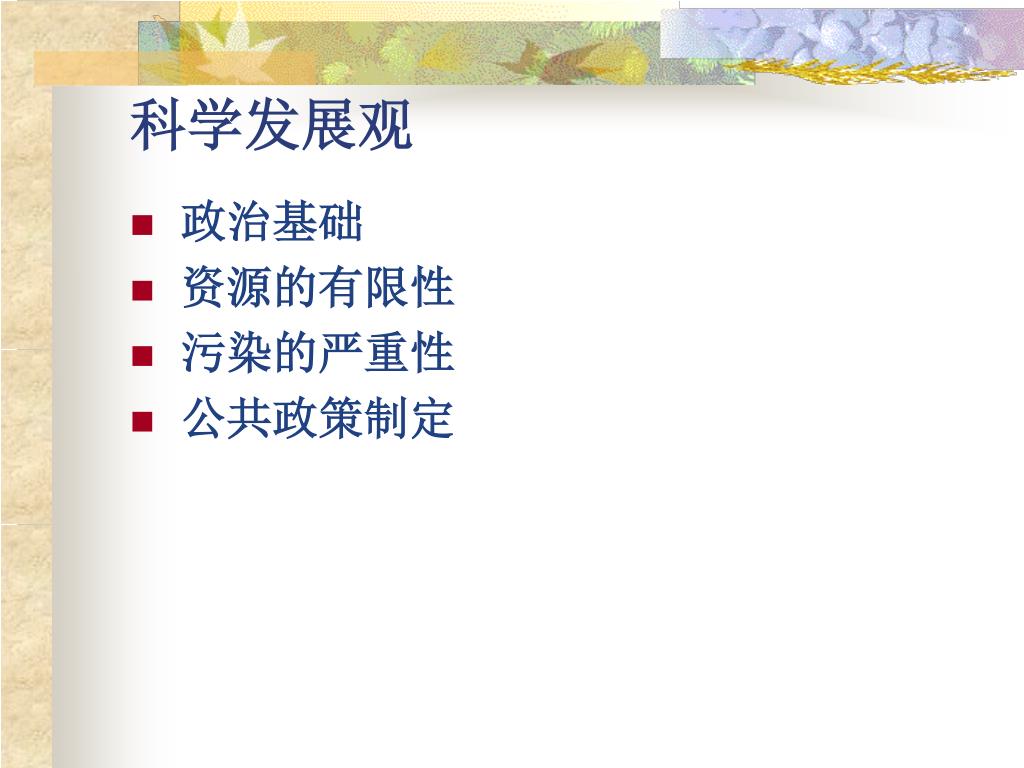 科学发展观

- 政治基础
- 资源的有限性
- 污染的严重性
- 公共政策制定